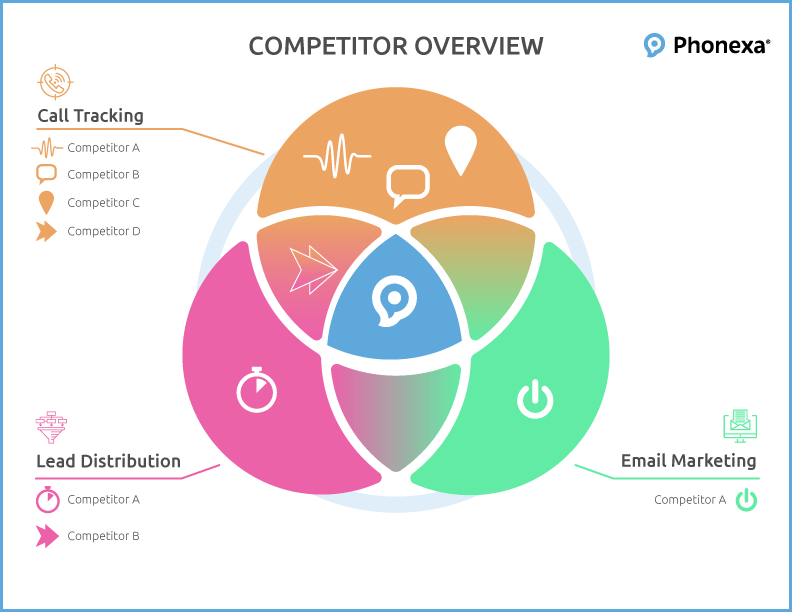 COMPETITOR OVERVIEW

Phonexa®

Call Tracking

Competitor A

Competitor B

Competitor C

Competitor D

Lead Distribution

Competitor A

Competitor B

Email Marketing

Competitor A